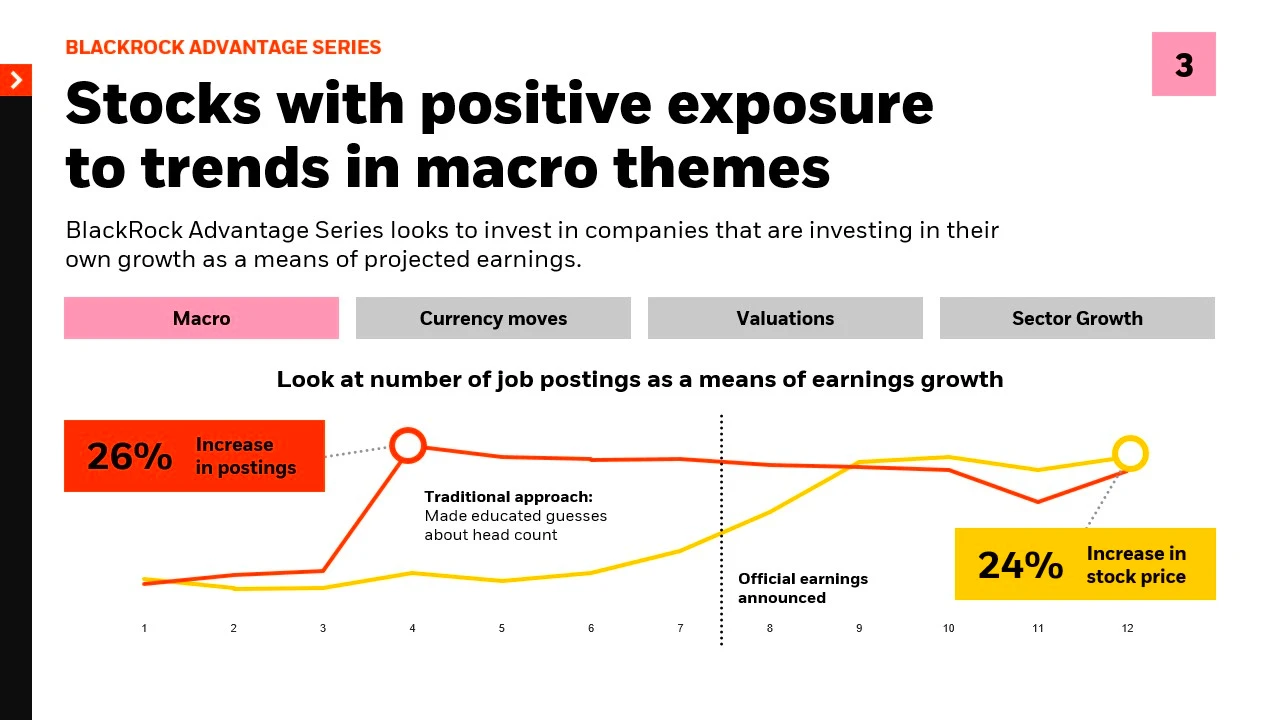 BLACKROCK ADVANTAGE SERIES

3

Stocks with positive exposure to trends in macro themes

BlackRock Advantage Series looks to invest in companies that are investing in their own growth as a means of projected earnings.

Macro

Currency moves

Valuations

Sector Growth

Look at number of job postings as a means of earnings growth

26% Increase in postings

Traditional approach: Made educated guesses about head count

Official earnings announced

24% Increase in stock price

1 2 3 4 5 6 7 8 9 10 11 12